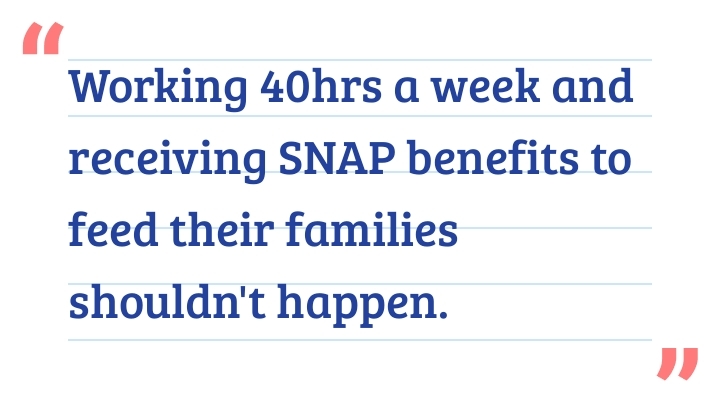 “Working 40hrs a week and receiving SNAP benefits to feed their families shouldn't happen.”